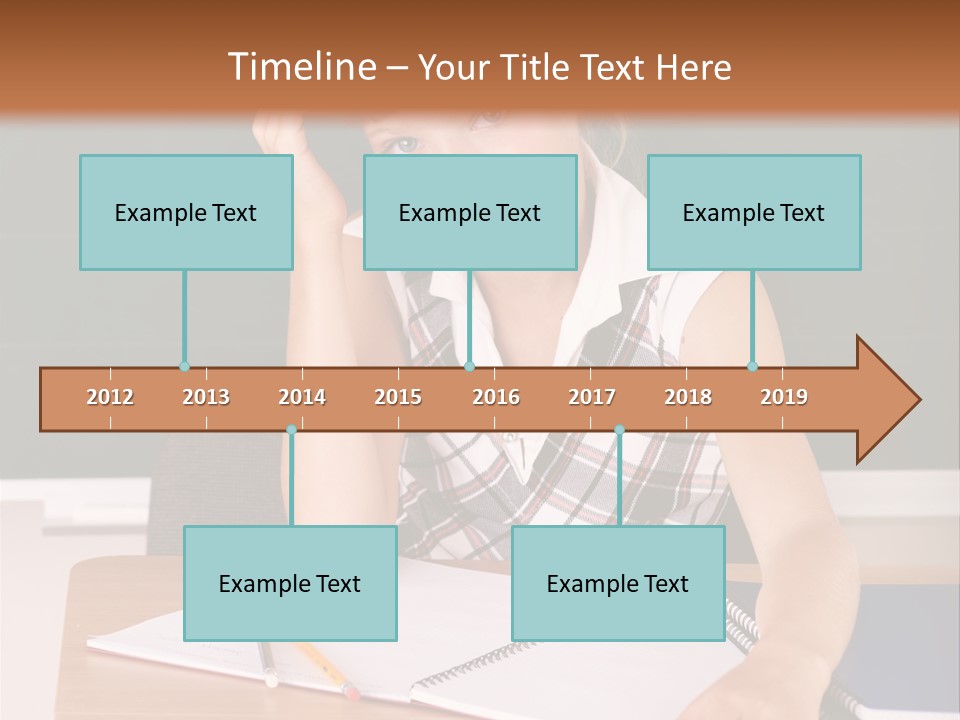 Timeline – Your Title Text Here

Example Text

Example Text

Example Text

2012 2013 2014 2015 2016 2017 2018 2019

Example Text

Example Text